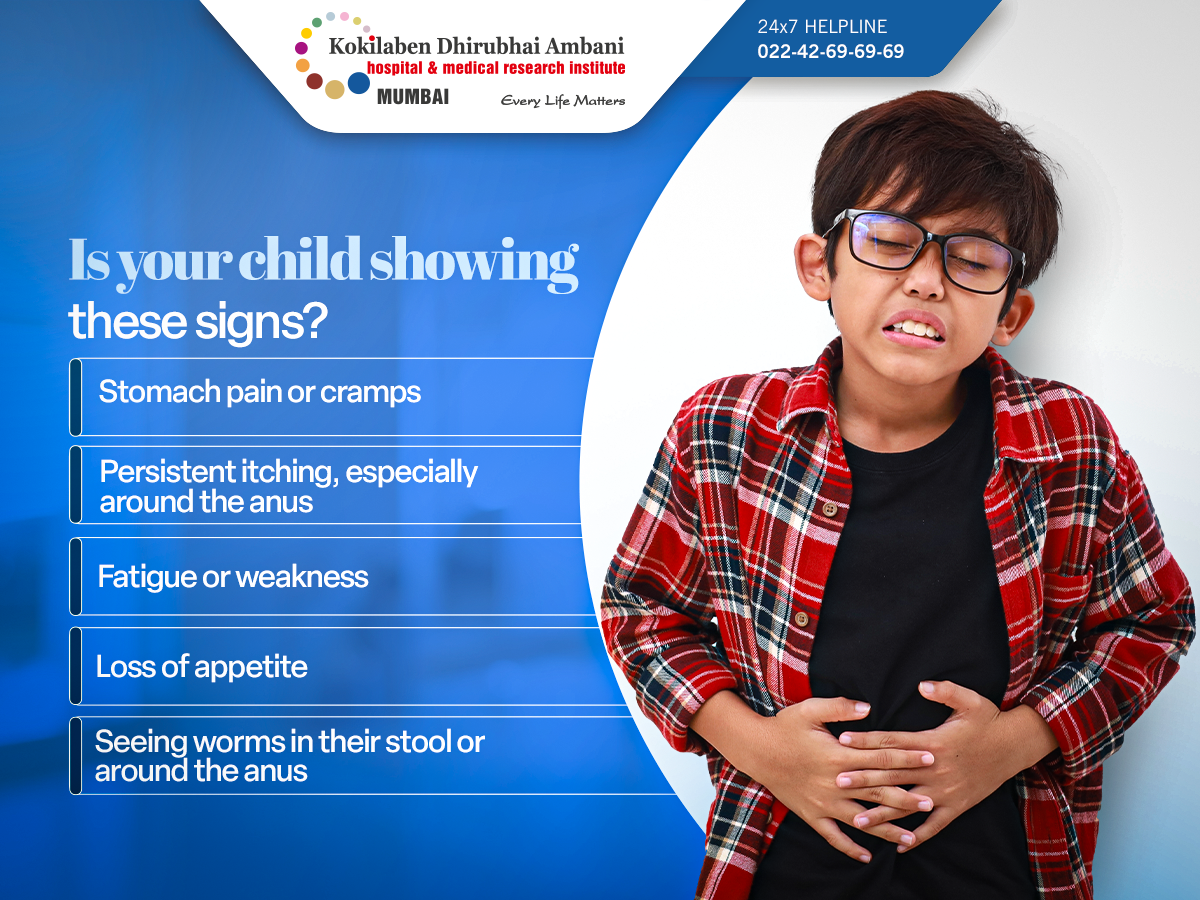 Kokilaben Dhirubhai Ambani
hospital & medical research institute
MUMBAI
Every Life Matters

24x7 HELPLINE
022-42-69-69-69

Is your child showing these signs?

Stomach pain or cramps

Persistent itching, especially around the anus

Fatigue or weakness

Loss of appetite

Seeing worms in their stool or around the anus